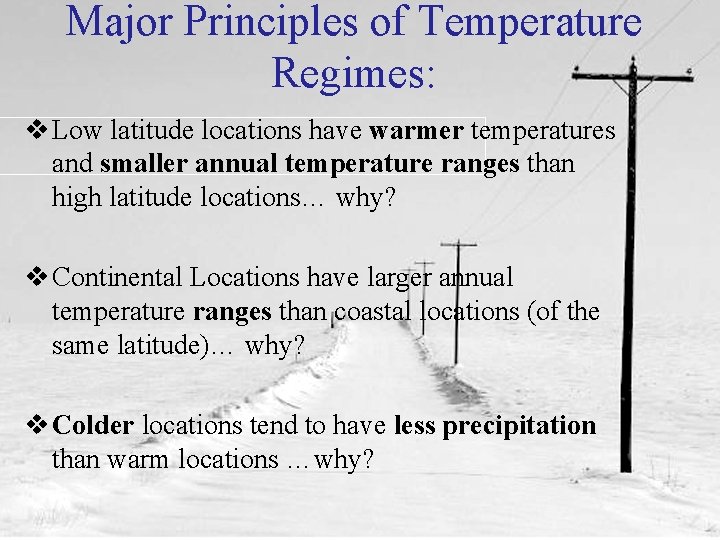 Major Principles of Temperature Regimes:

❖ Low latitude locations have warmer temperatures and smaller annual temperature ranges than high latitude locations… why?

❖ Continental Locations have larger annual temperature ranges than coastal locations (of the same latitude)… why?

❖ Colder locations tend to have less precipitation than warm locations …why?